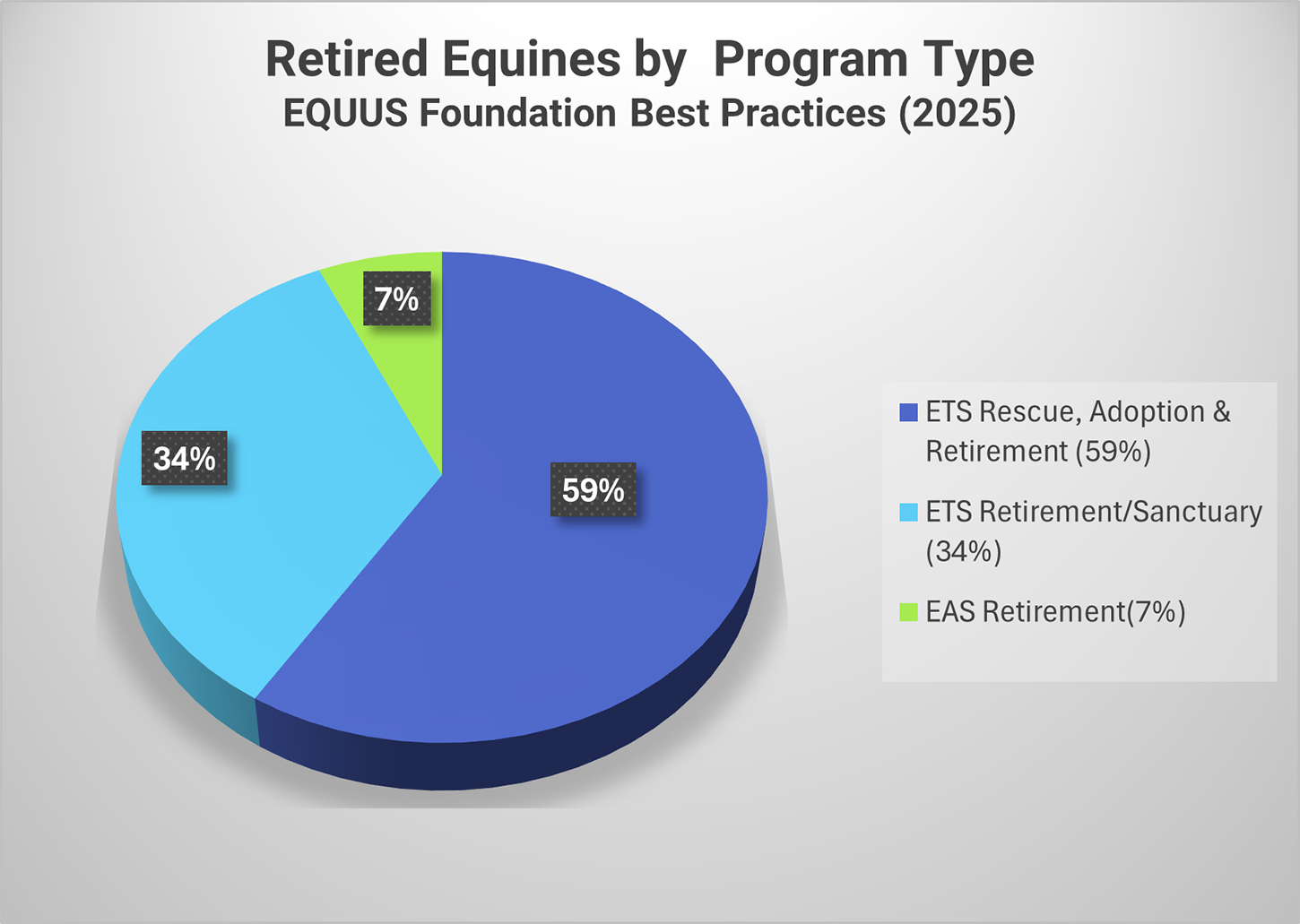 Retired Equines by Program Type
EQUUS Foundation Best Practices (2025)

7%

34%

59%

ETS Rescue, Adoption & Retirement (59%)

ETS Retirement/Sanctuary (34%)

EAS Retirement(7%)